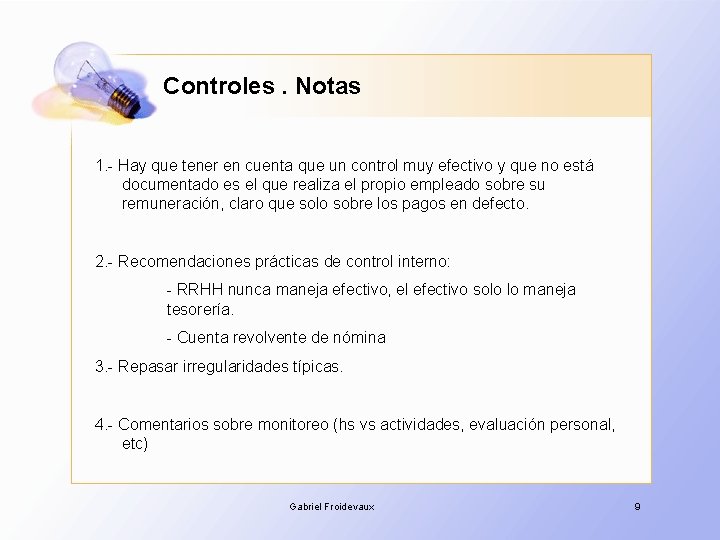 Controles . Notas

1.- Hay que tener en cuenta que un control muy efectivo y que no está documentado es el que realiza el propio empleado sobre su remuneración, claro que solo sobre los pagos en defecto.

2.- Recomendaciones prácticas de control interno:

- RRHH nunca maneja efectivo, el efectivo solo lo maneja tesorería.

- Cuenta revolvente de nómina

3.- Repasar irregularidades típicas.

4.- Comentarios sobre monitoreo (hs vs actividades, evaluación personal, etc)

Gabriel Froidevaux

9